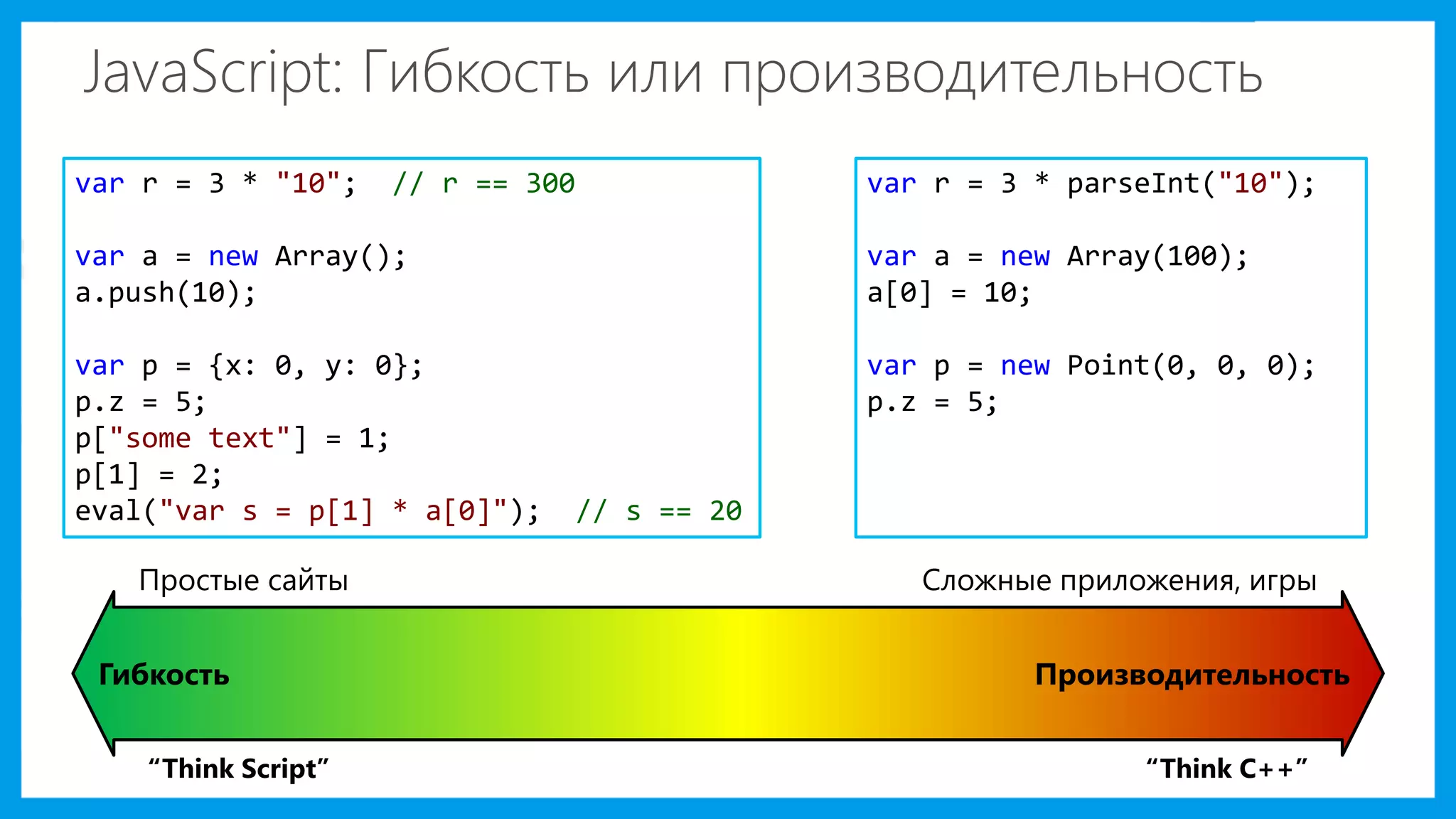 JavaScript: Гибкость или производительность

var r = 3 * "10";  // r == 300

var a = new Array();
a.push(10);

var p = {x: 0, y: 0};
p.z = 5;
p["some text"] = 1;
p[1] = 2;
eval("var s = p[1] * a[0]");  // s == 20

var r = 3 * parseInt("10");

var a = new Array(100);
a[0] = 10;

var p = new Point(0, 0, 0);
p.z = 5;

Простые сайты

Сложные приложения, игры

Гибкость

Производительность

“Think Script”

“Think C++”